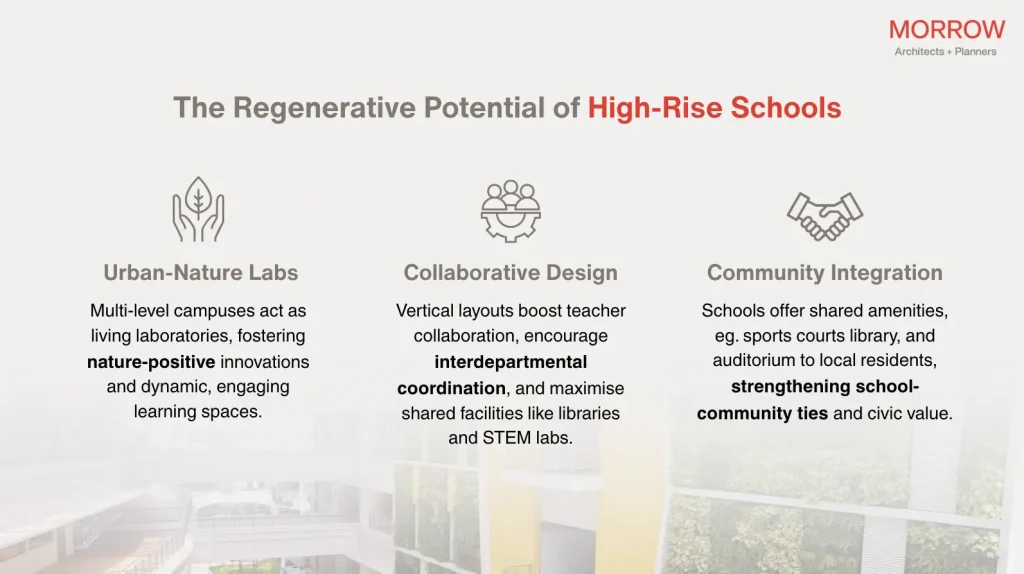 MORROW
Architects + Planners

The Regenerative Potential of High-Rise Schools

Urban-Nature Labs

Multi-level campuses act as living laboratories, fostering nature-positive innovations and dynamic, engaging learning spaces.

Collaborative Design

Vertical layouts boost teacher collaboration, encourage interdepartmental coordination, and maximise shared facilities like libraries and STEM labs.

Community Integration

Schools offer shared amenities, eg. sports courts library, and auditorium to local residents, strengthening school-community ties and civic value.